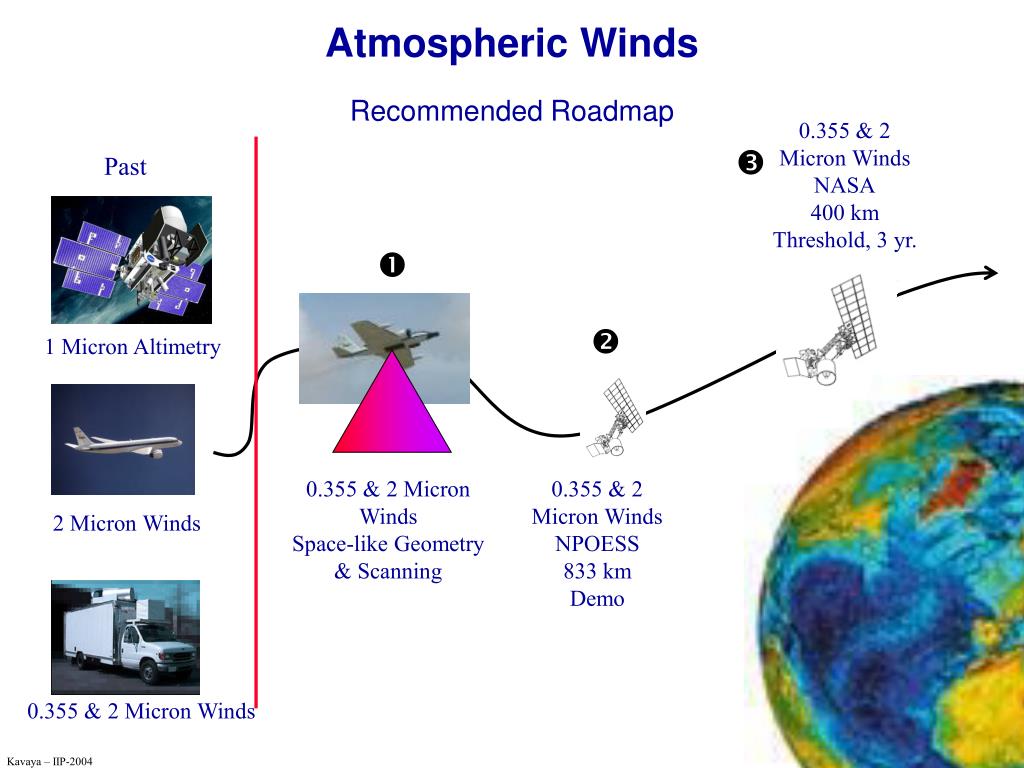 Atmospheric Winds

Recommended Roadmap

Past

1 Micron Altimetry

2 Micron Winds

0.355 & 2 Micron Winds

❶

0.355 & 2 Micron Winds Space-like Geometry & Scanning

❷

0.355 & 2 Micron Winds NPOESS 833 km Demo

❸

0.355 & 2 Micron Winds NASA 400 km Threshold, 3 yr.

Kavaya – IIP-2004